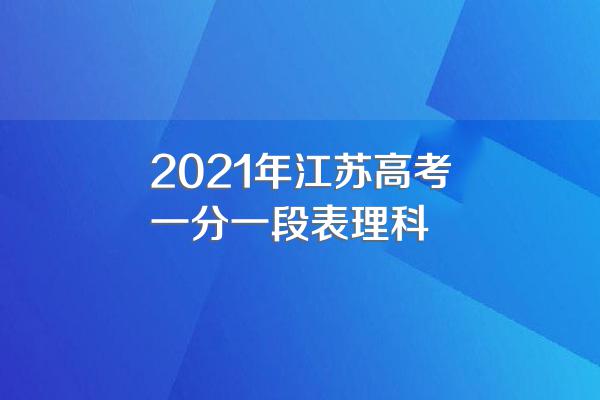 2021年江苏高考
一分一段表理科